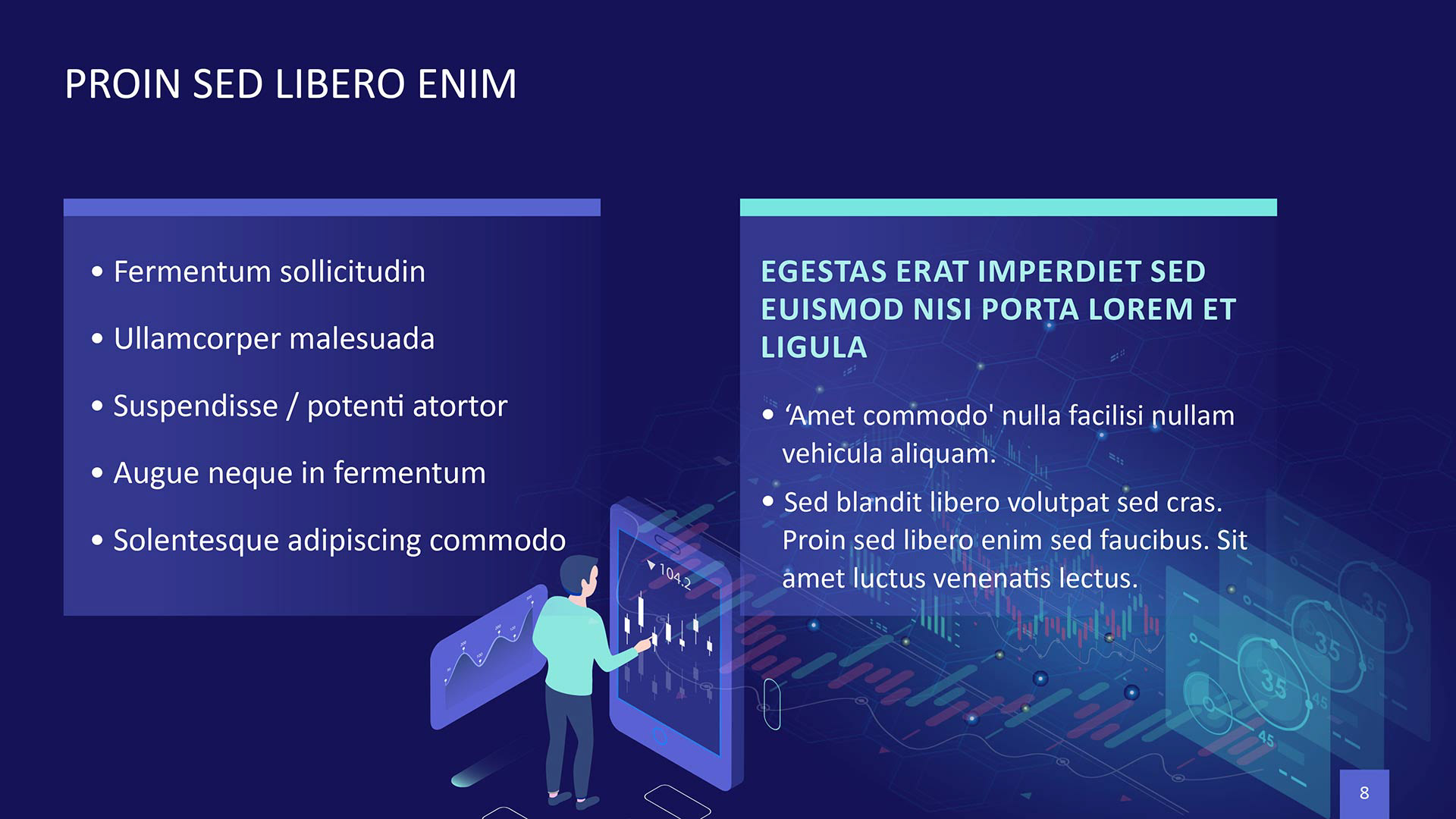 PROIN SED LIBERO ENIM

• Fermentum sollicitudin

• Ullamcorper malesuada

• Suspendisse / potenti atortor

• Augue neque in fermentum

• Solentesque adipiscing commodo

EGESTAS ERAT IMPERDIET SED EUISMOD NISI PORTA LOREM ET LIGULA

• ‘Amet commodo' nulla facilisi nullam vehicula aliquam.

• Sed blandit libero volutpat sed cras. Proin sed libero enim sed faucibus. Sit amet luctus venenatis lectus.

104.2

35

35

35

45

45

8